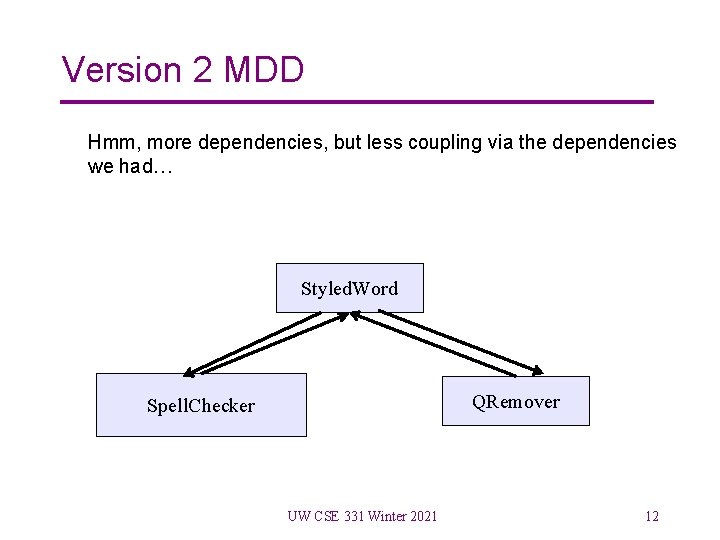 Version 2 MDD

Hmm, more dependencies, but less coupling via the dependencies we had…

StyledWord

SpellChecker

QRemover

UW CSE 331 Winter 2021

12